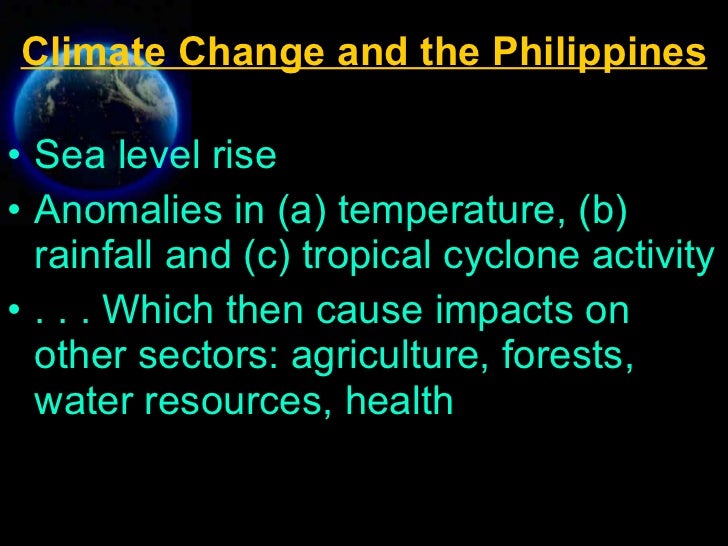 Climate Change and the Philippines

• Sea level rise
• Anomalies in (a) temperature, (b) rainfall and (c) tropical cyclone activity
• . . . Which then cause impacts on other sectors: agriculture, forests, water resources, health